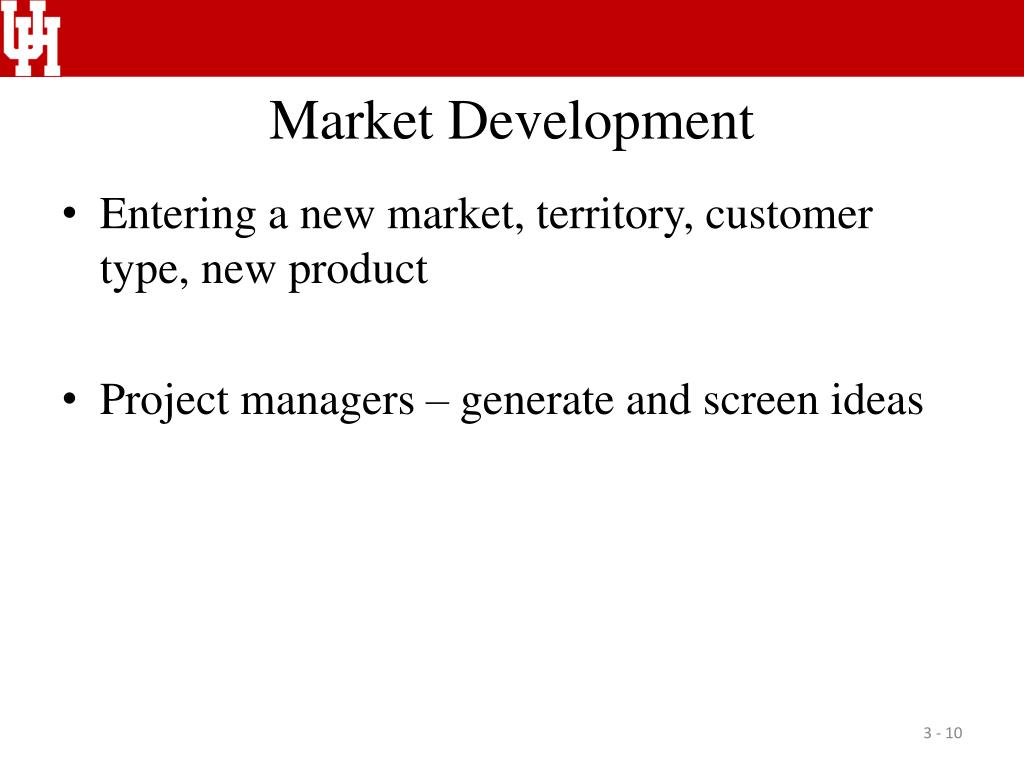 UH

Market Development

• Entering a new market, territory, customer type, new product

• Project managers – generate and screen ideas

3 - 10